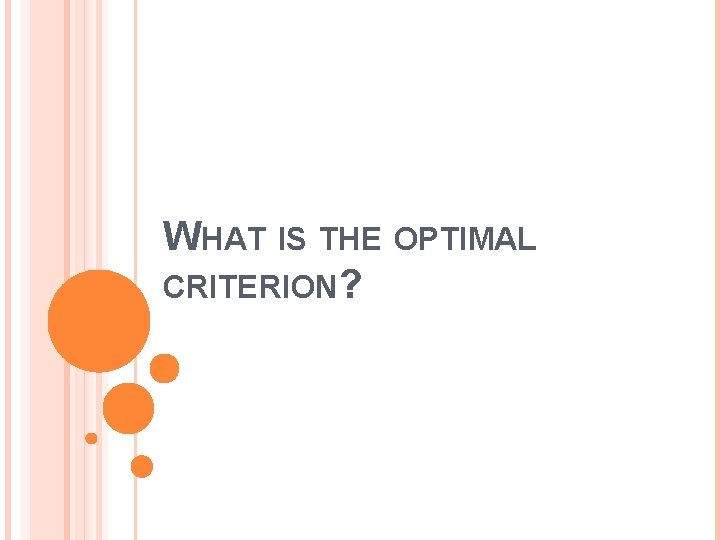 WHAT IS THE OPTIMAL CRITERION?